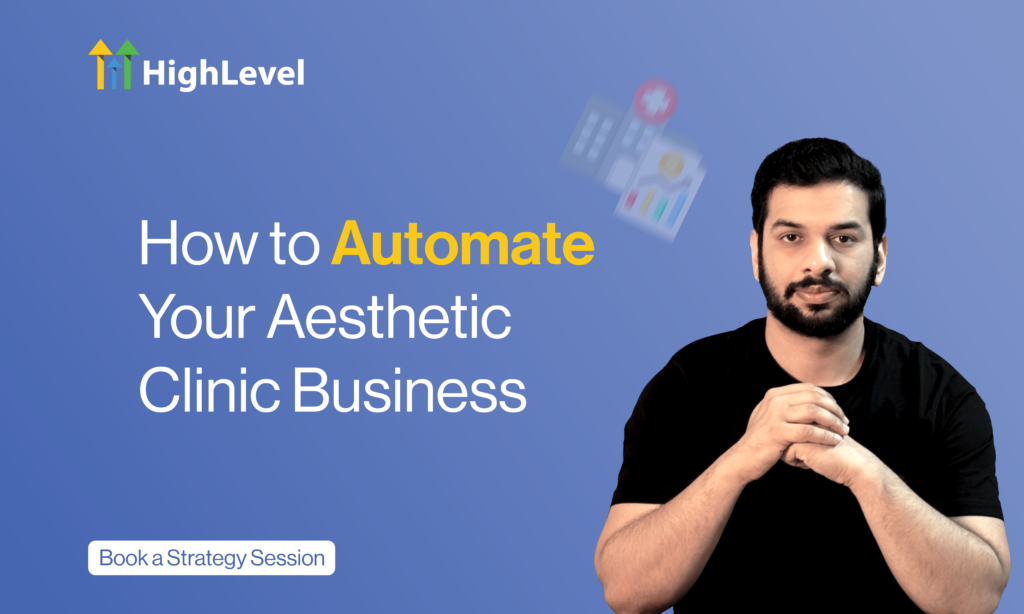 HighLevel

How to Automate Your Aesthetic Clinic Business

Book a Strategy Session